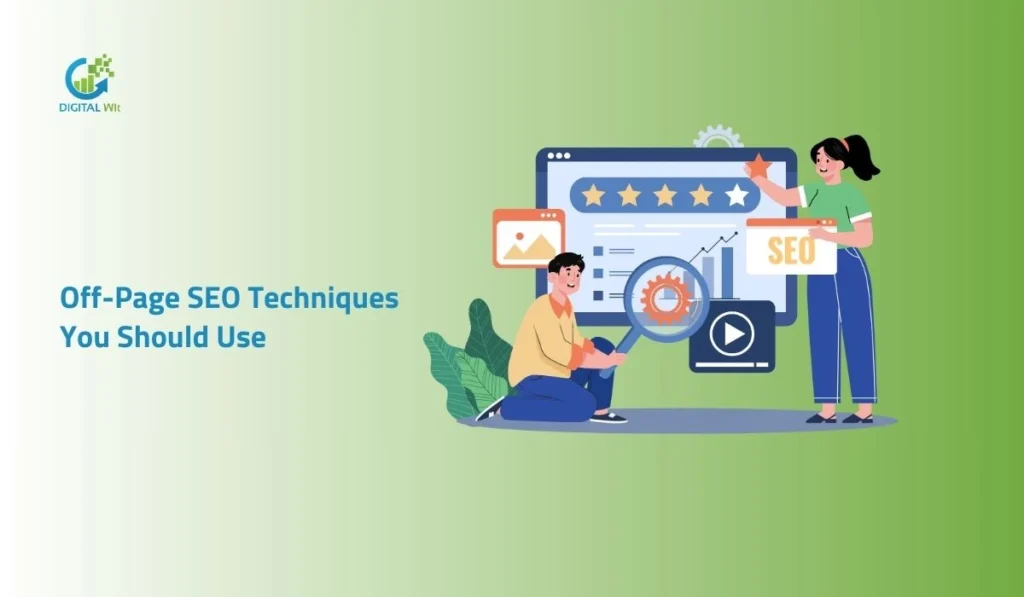 DIGITAL Wit

Off-Page SEO Techniques You Should Use

SEO